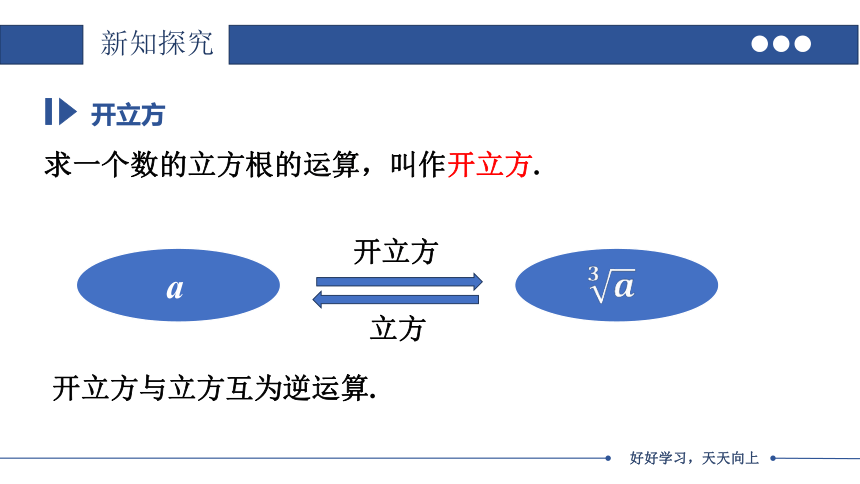 新知探究

开立方

求一个数的立方根的运算，叫作开立方.

$a$

开立方

立方

$\sqrt[3]{a}$

开立方与立方互为逆运算.

好好学习，天天向上